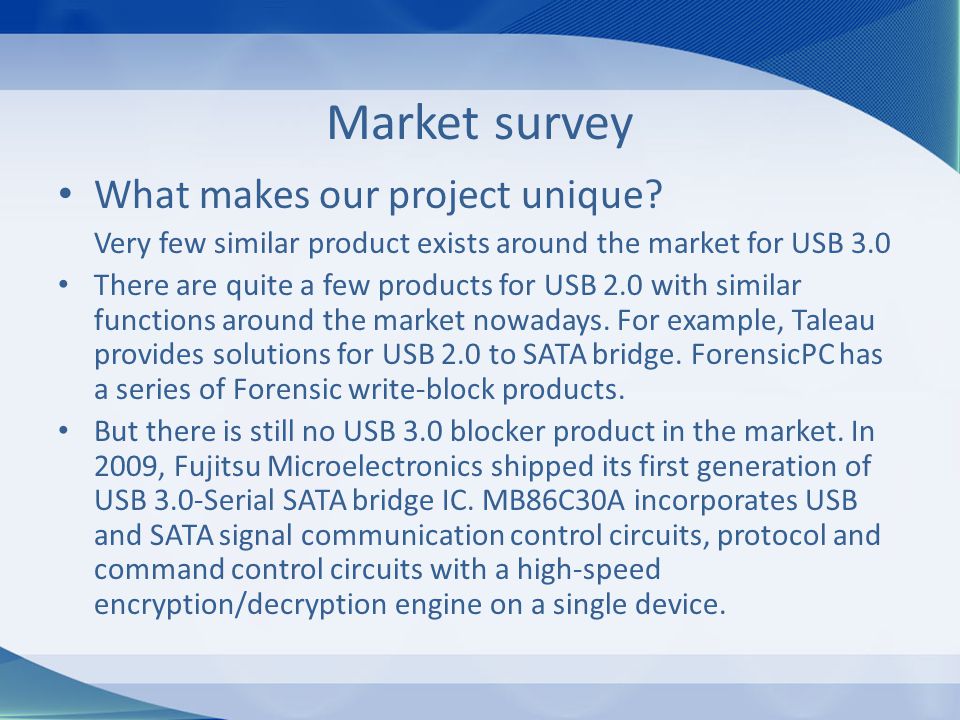 Market survey

• What makes our project unique?

Very few similar product exists around the market for USB 3.0

• There are quite a few products for USB 2.0 with similar functions around the market nowadays. For example, Taleau provides solutions for USB 2.0 to SATA bridge. ForensicPC has a series of Forensic write-block products.

• But there is still no USB 3.0 blocker product in the market. In 2009, Fujitsu Microelectronics shipped its first generation of USB 3.0-Serial SATA bridge IC. MB86C30A incorporates USB and SATA signal communication control circuits, protocol and command control circuits with a high-speed encryption/decryption engine on a single device.